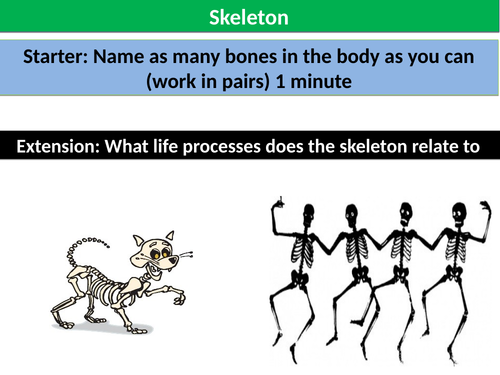 Skeleton

Starter: Name as many bones in the body as you can (work in pairs) 1 minute

Extension: What life processes does the skeleton relate to